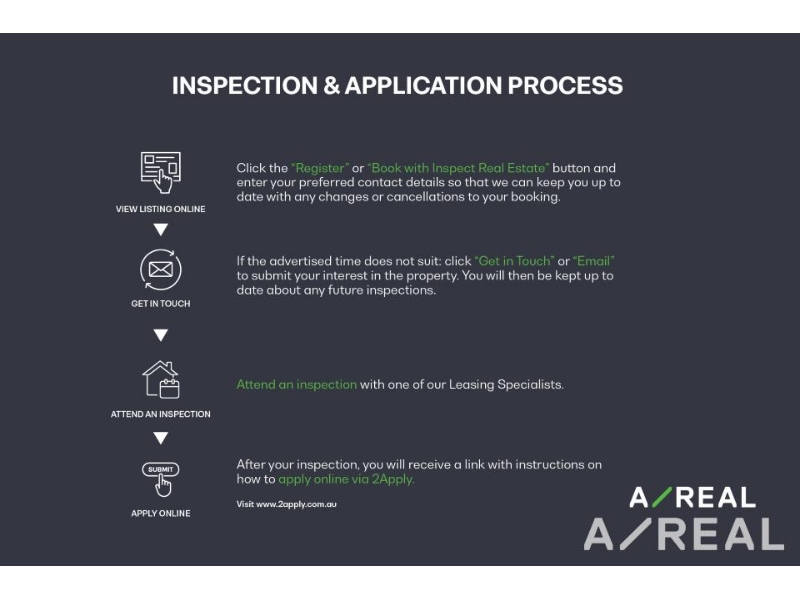 INSPECTION & APPLICATION PROCESS

VIEW LISTING ONLINE

Click the "Register" or "Book with Inspect Real Estate" button and enter your preferred contact details so that we can keep you up to date with any changes or cancellations to your booking.

GET IN TOUCH

If the advertised time does not suit: click "Get in Touch" or "Email" to submit your interest in the property. You will then be kept up to date about any future inspections.

ATTEND AN INSPECTION

Attend an inspection with one of our Leasing Specialists.

SUBMIT

APPLY ONLINE

After your inspection, you will receive a link with instructions on how to apply online via 2Apply.

Visit www.2apply.com.au

A/REAL

A/REAL